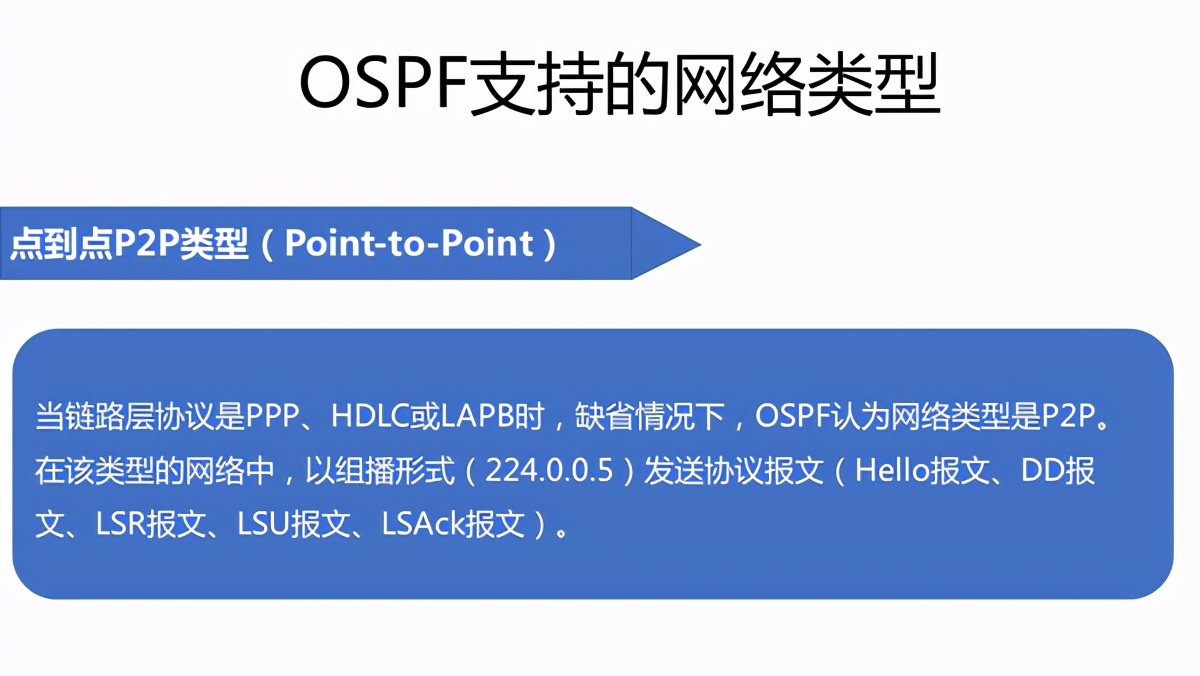 OSPF支持的网络类型

点到点P2P类型（Point-to-Point）

当链路层协议是PPP、HDLC或LAPB时，缺省情况下，OSPF认为网络类型是P2P。在该类型的网络中，以组播形式（224.0.0.5）发送协议报文（Hello报文、DD报文、LSR报文、LSU报文、LSAck报文）。